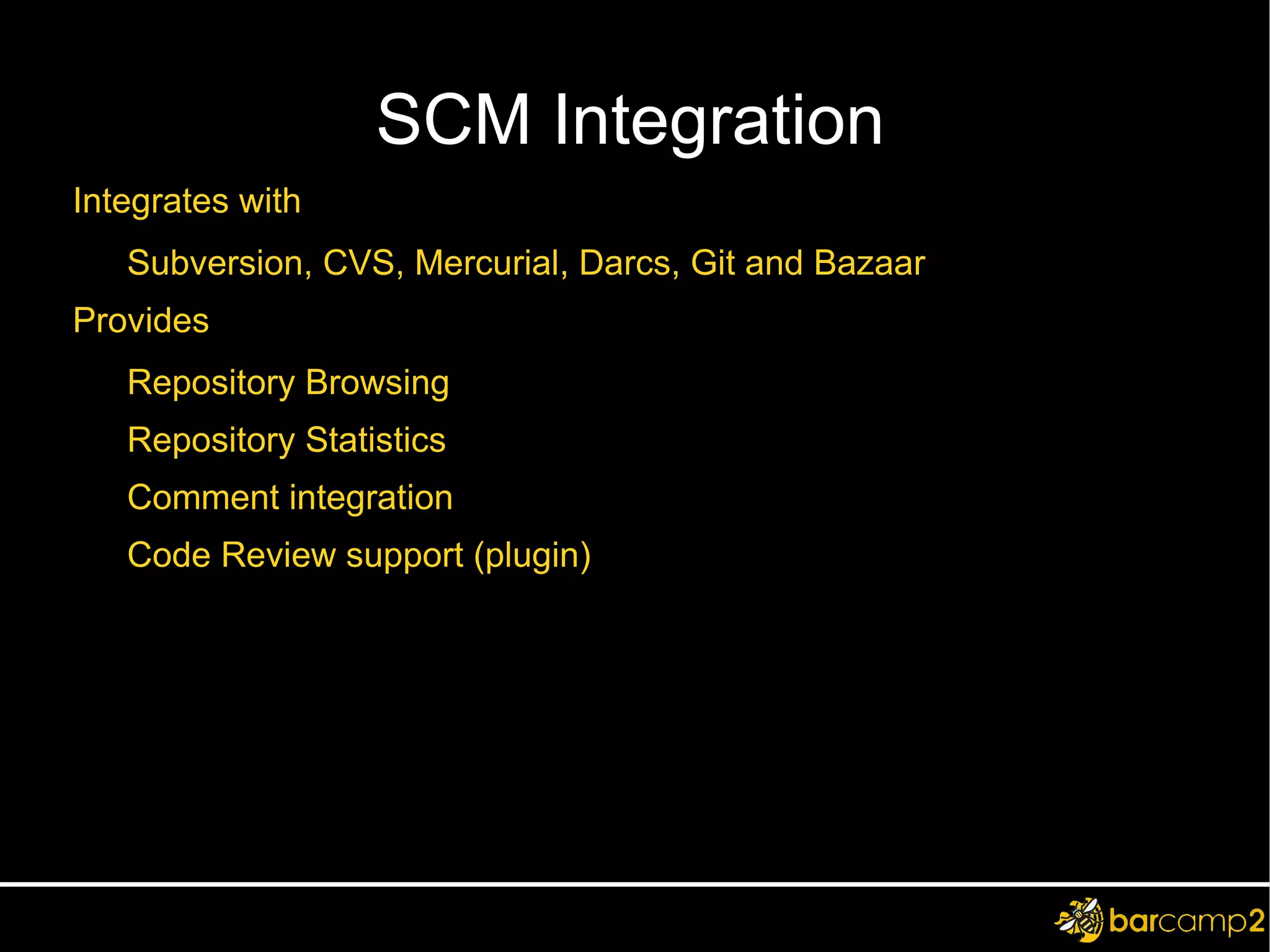 SCM Integration

Integrates with

Subversion, CVS, Mercurial, Darcs, Git and Bazaar

Provides

Repository Browsing

Repository Statistics

Comment integration

Code Review support (plugin)

barcamp2